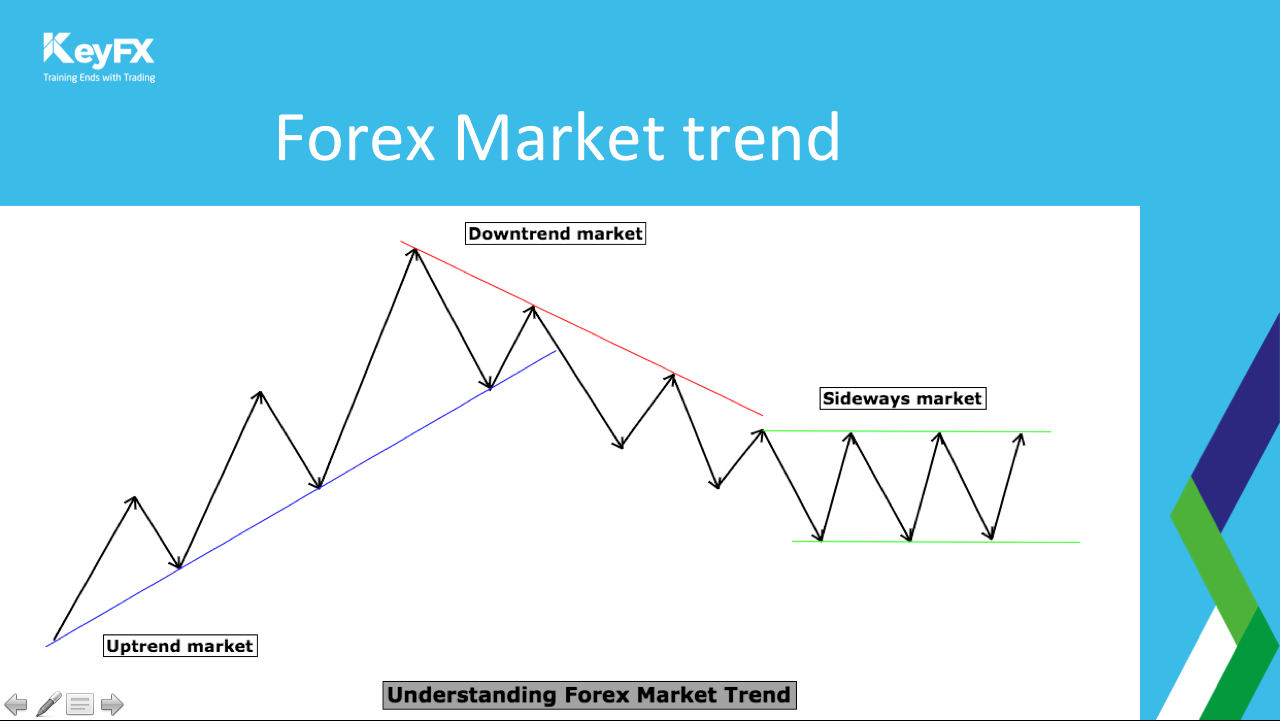 KeyFX
Training Ends with Trading

Forex Market trend

Downtrend market

Sideways market

Uptrend market

Understanding Forex Market Trend